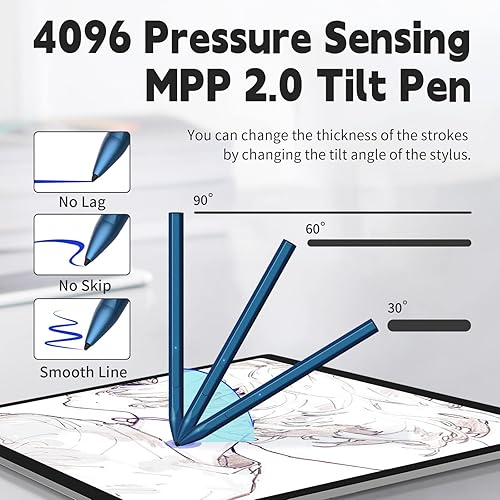 4096 Pressure Sensing MPP 2.0 Tilt Pen

You can change the thickness of the strokes by changing the tilt angle of the stylus.

No Lag

No Skip

Smooth Line

90°

60°

30°